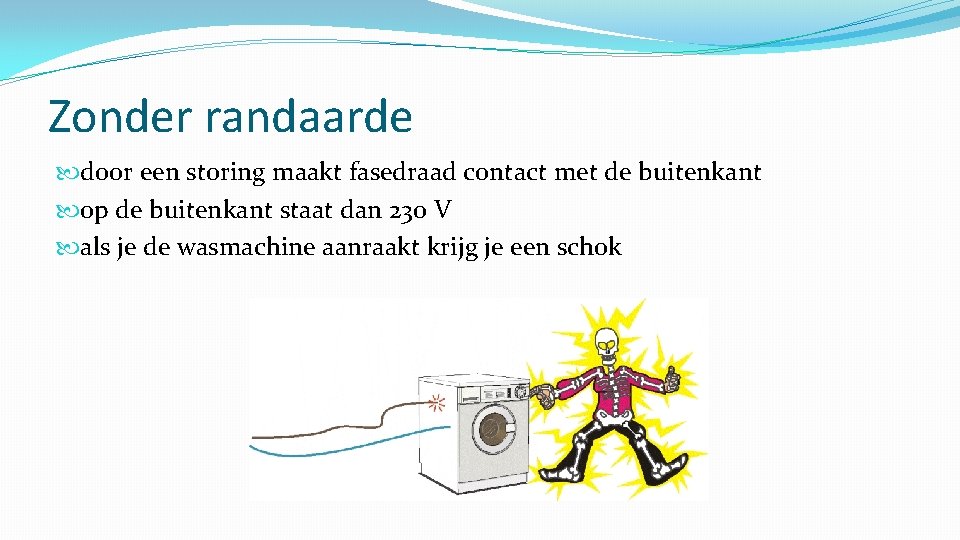 Zonder randaarde

door een storing maakt fasedraad contact met de buitenkant

op de buitenkant staat dan 230 V

als je de wasmachine aanraakt krijg je een schok